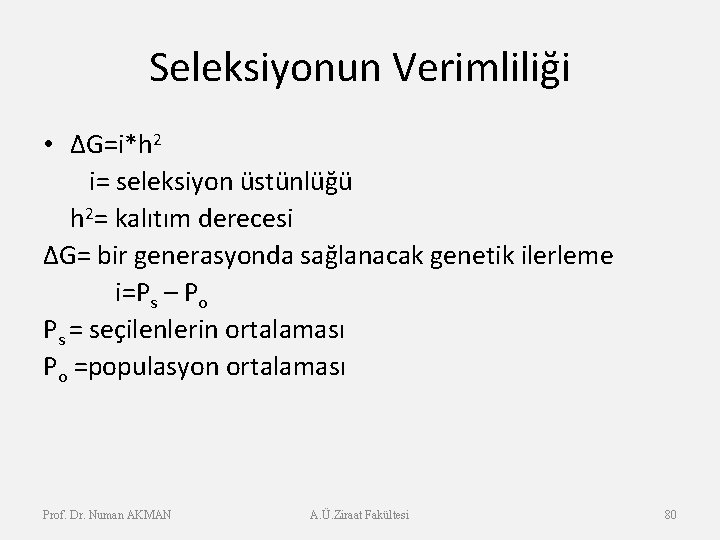 Seleksiyonun Verimliliği

• $\Delta G=i*h^2$
i= seleksiyon üstünlüğü
$h^2$= kalıtım derecesi
$\Delta G$= bir generasyonda sağlanacak genetik ilerleme
$i=P_s - P_o$
$P_s$ = seçilenlerin ortalaması
$P_o$ =populasyon ortalaması

Prof. Dr. Numan AKMAN
A.Ü.Ziraat Fakültesi
80